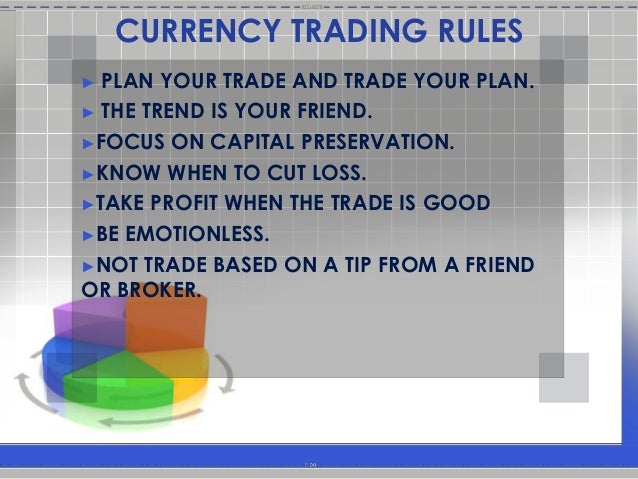 CURRENCY TRADING RULES

► PLAN YOUR TRADE AND TRADE YOUR PLAN.

► THE TREND IS YOUR FRIEND.

►FOCUS ON CAPITAL PRESERVATION.

►KNOW WHEN TO CUT LOSS.

►TAKE PROFIT WHEN THE TRADE IS GOOD

►BE EMOTIONLESS.

►NOT TRADE BASED ON A TIP FROM A FRIEND OR BROKER.